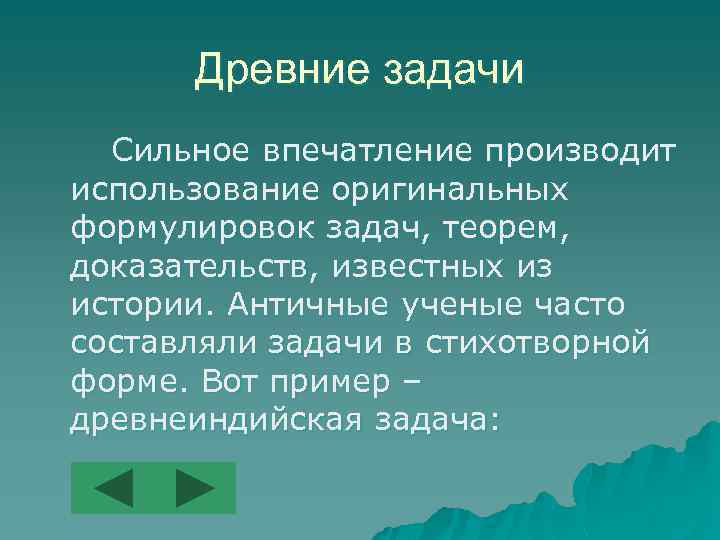 Древние задачи

Сильное впечатление производит использование оригинальных формулировок задач, теорем, доказательств, известных из истории. Античные ученые часто составляли задачи в стихотворной форме. Вот пример – древнеиндийская задача: